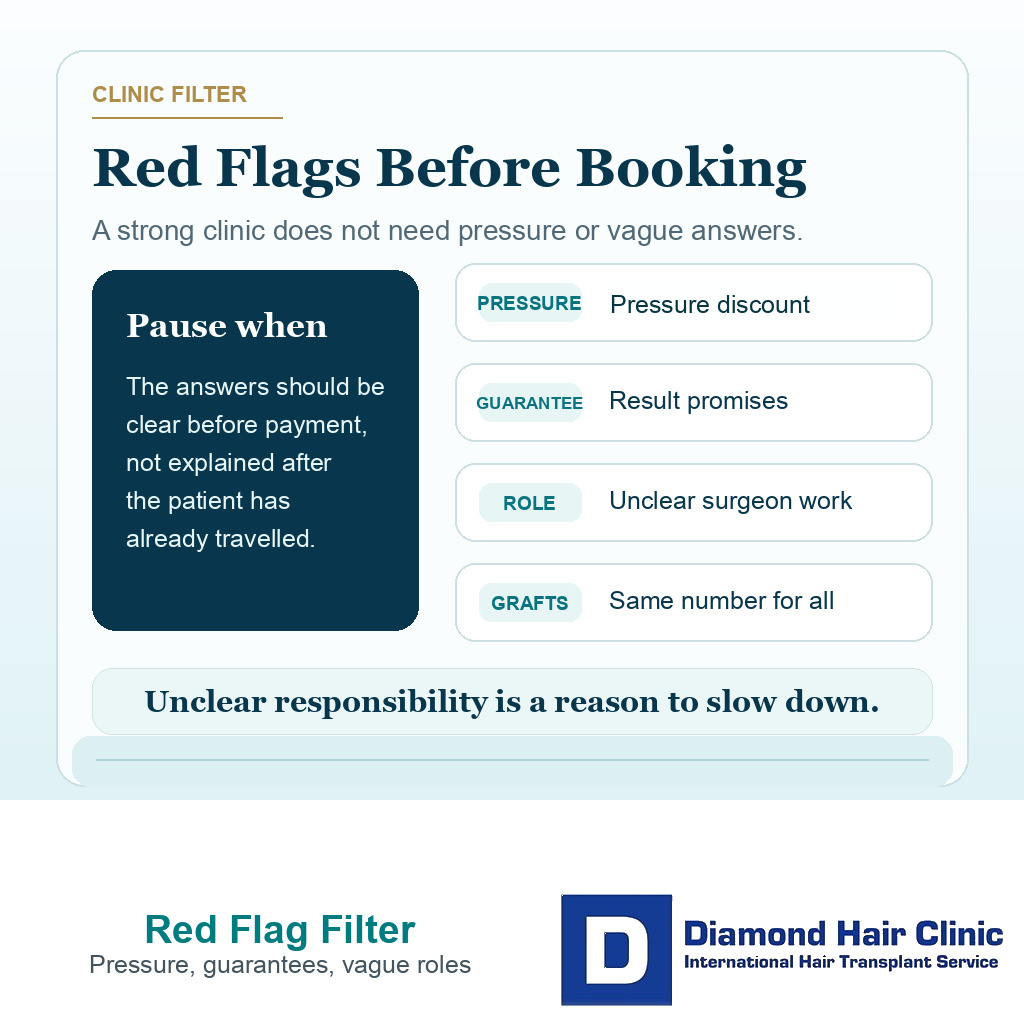 CLINIC FILTER

Red Flags Before Booking

A strong clinic does not need pressure or vague answers.

Pause when

The answers should be clear before payment, not explained after the patient has already travelled.

PRESSURE Pressure discount

GUARANTEE Result promises

ROLE Unclear surgeon work

GRAFTS Same number for all

Unclear responsibility is a reason to slow down.

Red Flag Filter
Pressure, guarantees, vague roles

D
Diamond Hair Clinic
International Hair Transplant Service